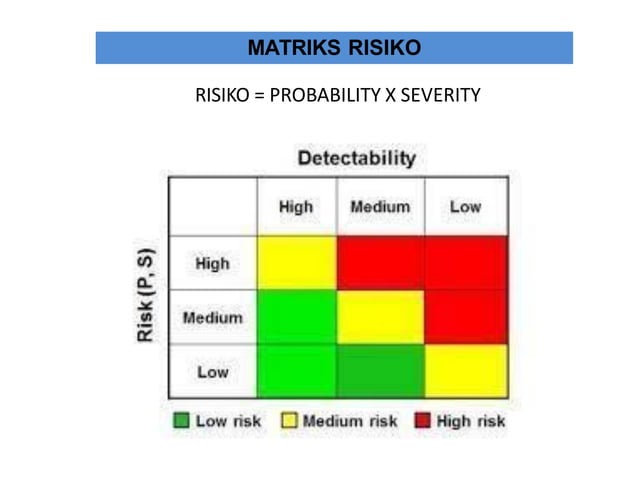 MATRIKS RISIKO

RISIKO = PROBABILITY X SEVERITY

Detectability

Risk (P, S)

| | High | Medium | Low |
|---|---|---|---|
| High | | | |
| Medium | | | |
| Low | | | |

Low risk Medium risk High risk